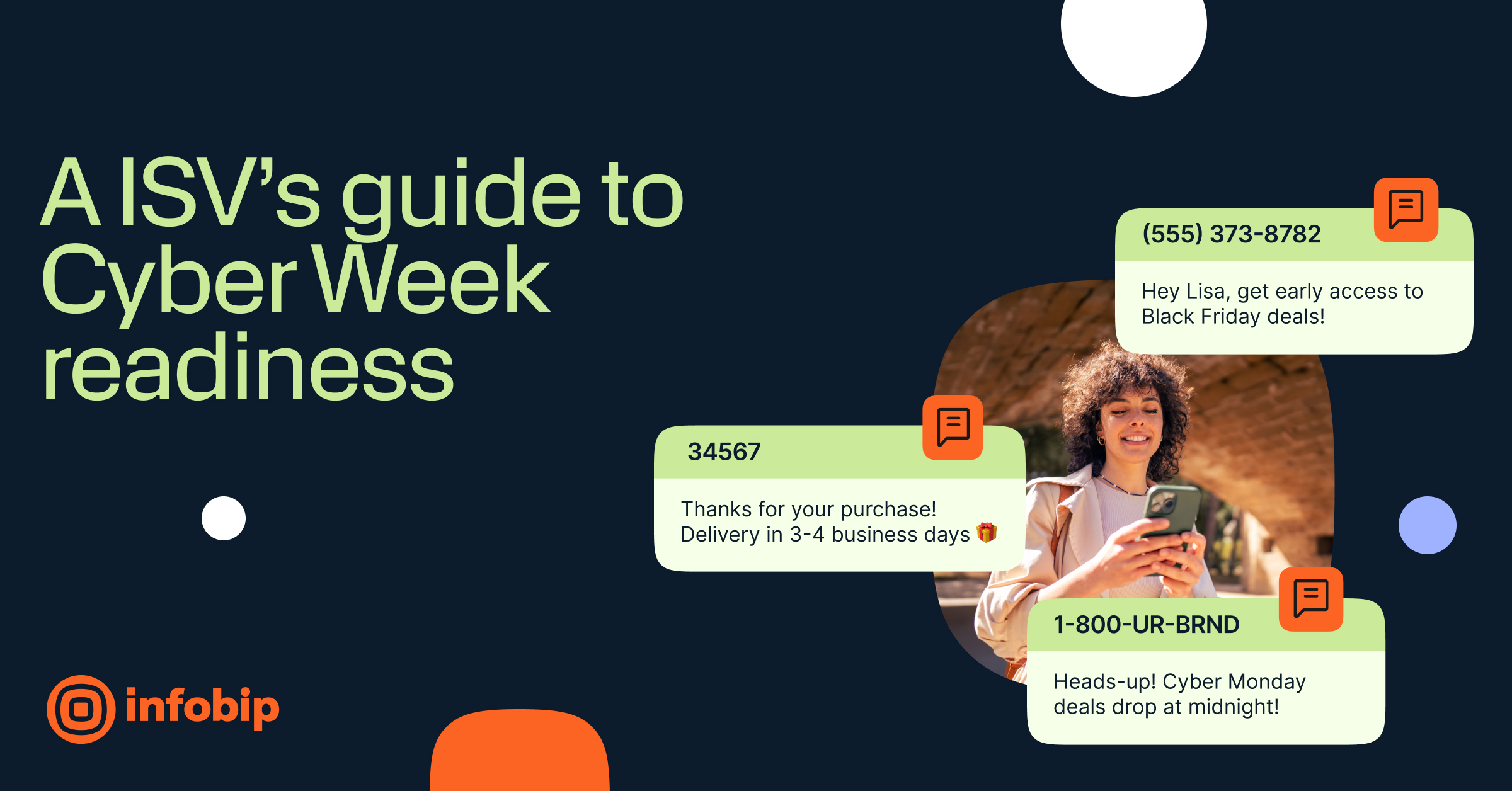 A ISV's guide to Cyber Week readiness

(555) 373-8782

Hey Lisa, get early access to Black Friday deals!

34567

Thanks for your purchase! Delivery in 3-4 business days 🎁

1-800-UR-BRND

Heads-up! Cyber Monday deals drop at midnight!

infobip